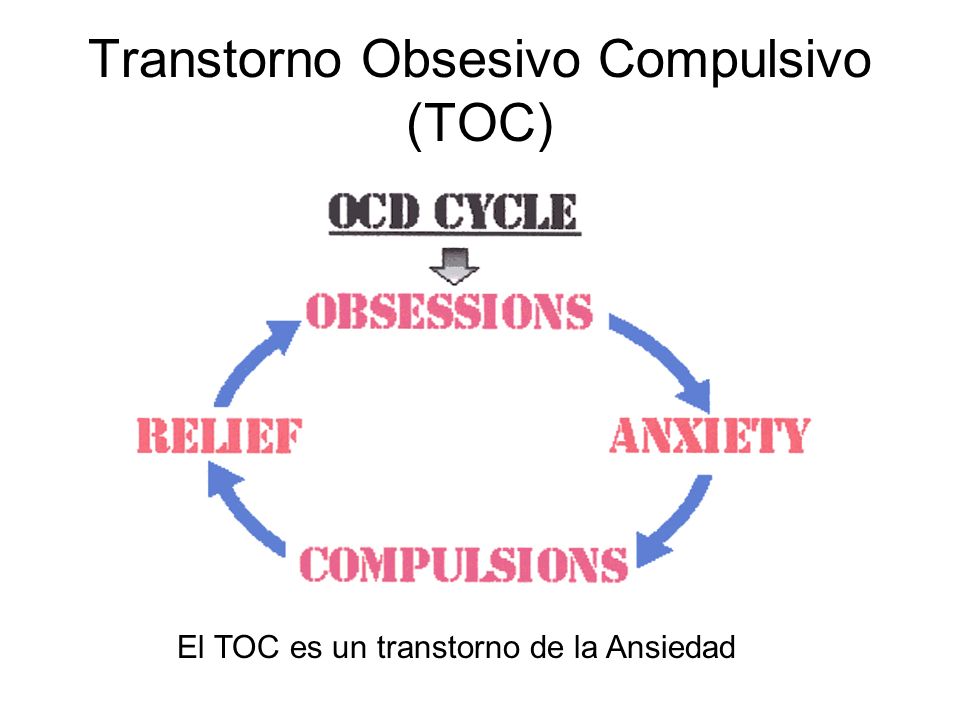 Transtorno Obsesivo Compulsivo (TOC)

OCD CYCLE

OBSESSIONS

ANXIETY

COMPULSIONS

RELIEF

El TOC es un transtorno de la Ansiedad